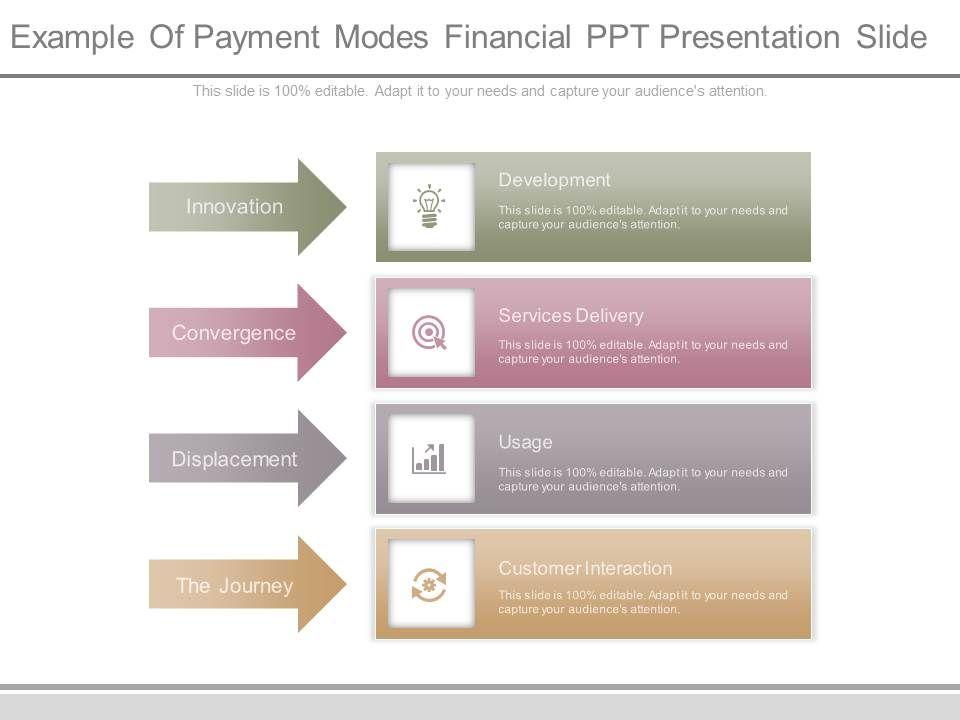 Example Of Payment Modes Financial PPT Presentation Slide

This slide is 100% editable. Adapt it to your needs and capture your audience's attention.

Innovation

Development

This slide is 100% editable. Adapt it to your needs and capture your audience's attention.

Convergence

Services Delivery

This slide is 100% editable. Adapt it to your needs and capture your audience's attention.

Displacement

Usage

This slide is 100% editable. Adapt it to your needs and capture your audience's attention.

The Journey

Customer Interaction

This slide is 100% editable. Adapt it to your needs and capture your audience's attention.